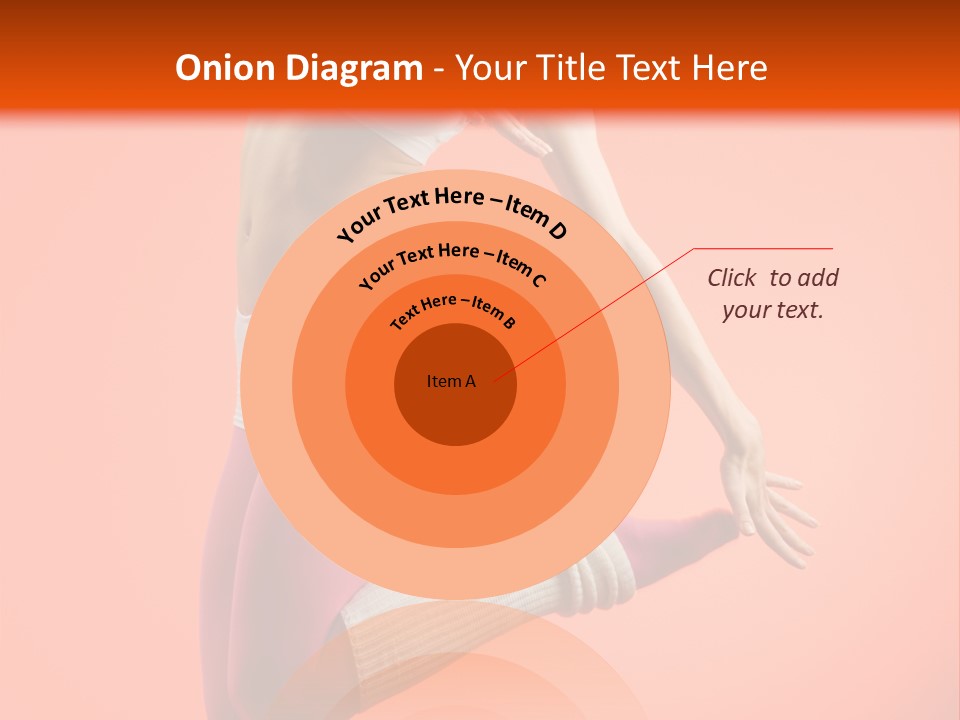 Onion Diagram - Your Title Text Here

Your Text Here – Item D

Your Text Here – Item C

Text Here – Item B

Item A

Click to add your text.